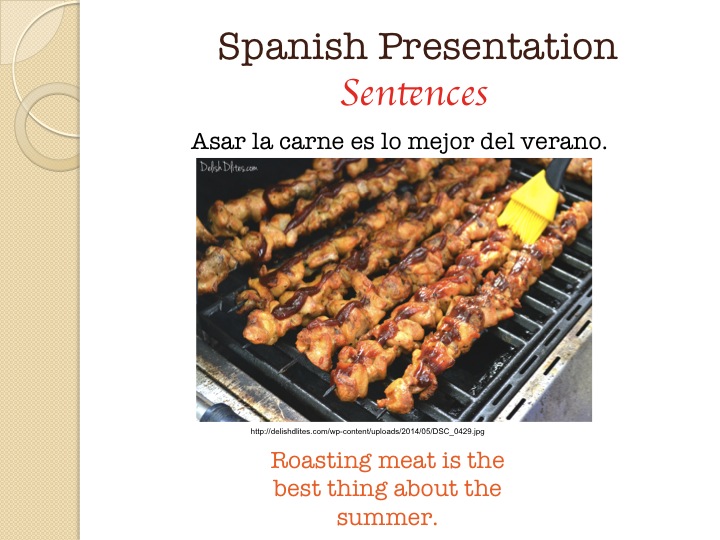 Spanish Presentation
Sentences

Asar la carne es lo mejor del verano.

DelishDlites.com

http://delishdlites.com/wp-content/uploads/2014/05/DSC_0429.jpg

Roasting meat is the best thing about the summer.